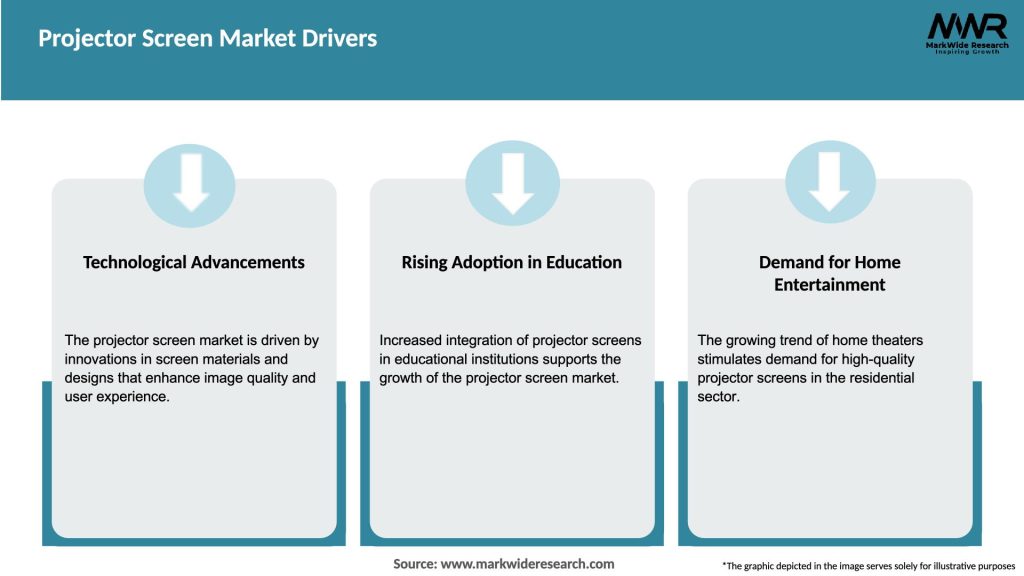 Projector Screen Market Drivers

MWR
MarkWide Research
Inspiring Growth

Technological Advancements

The projector screen market is driven by innovations in screen materials and designs that enhance image quality and user experience.

Rising Adoption in Education

Increased integration of projector screens in educational institutions supports the growth of the projector screen market.

Demand for Home Entertainment

The growing trend of home theaters stimulates demand for high-quality projector screens in the residential sector.

Source: www.markwideresearch.com

*The graphic depicted in the image serves solely for illustrative purposes